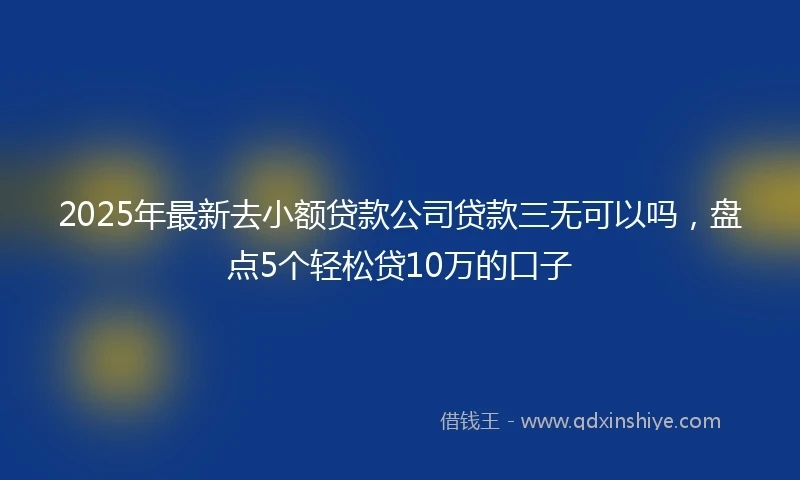 2025年最新去小额贷款公司贷款三无可以吗，盘点5个轻松贷10万的口子

借钱王 - www.qdxinshiye.com